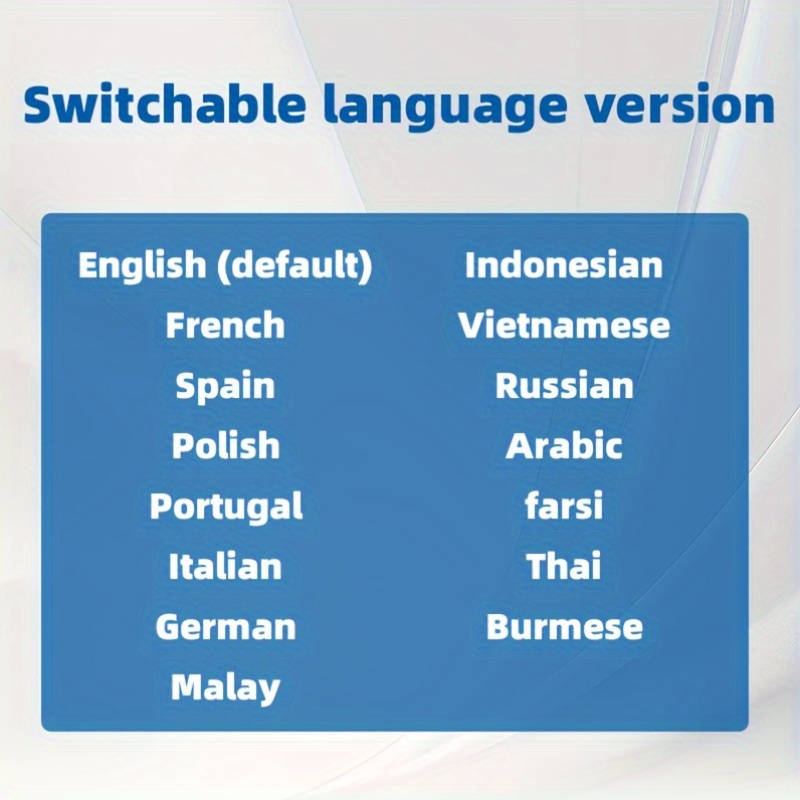 Switchable language version

English (default)
French
Spain
Polish
Portugal
Italian
German
Malay

Indonesian
Vietnamese
Russian
Arabic
farsi
Thai
Burmese